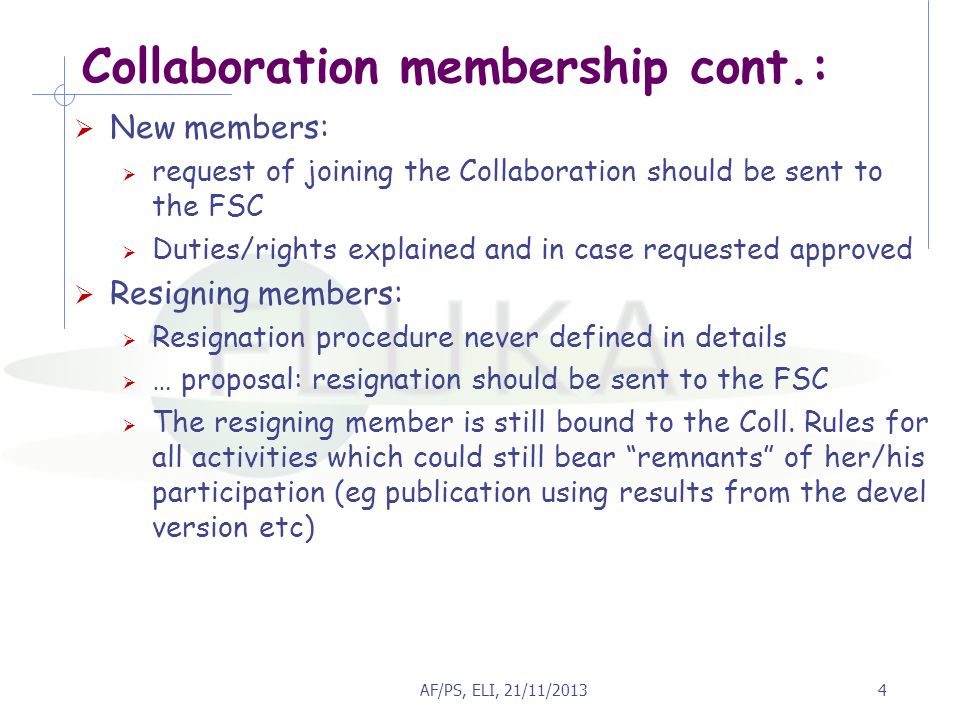 Collaboration membership cont.:

New members:

request of joining the Collaboration should be sent to the FSC

Duties/rights explained and in case requested approved

Resigning members:

Resignation procedure never defined in details

… proposal: resignation should be sent to the FSC

The resigning member is still bound to the Coll. Rules for all activities which could still bear “remnants” of her/his participation (eg publication using results from the devel version etc)

FLUKA

AF/PS, ELI, 21/11/2013

4